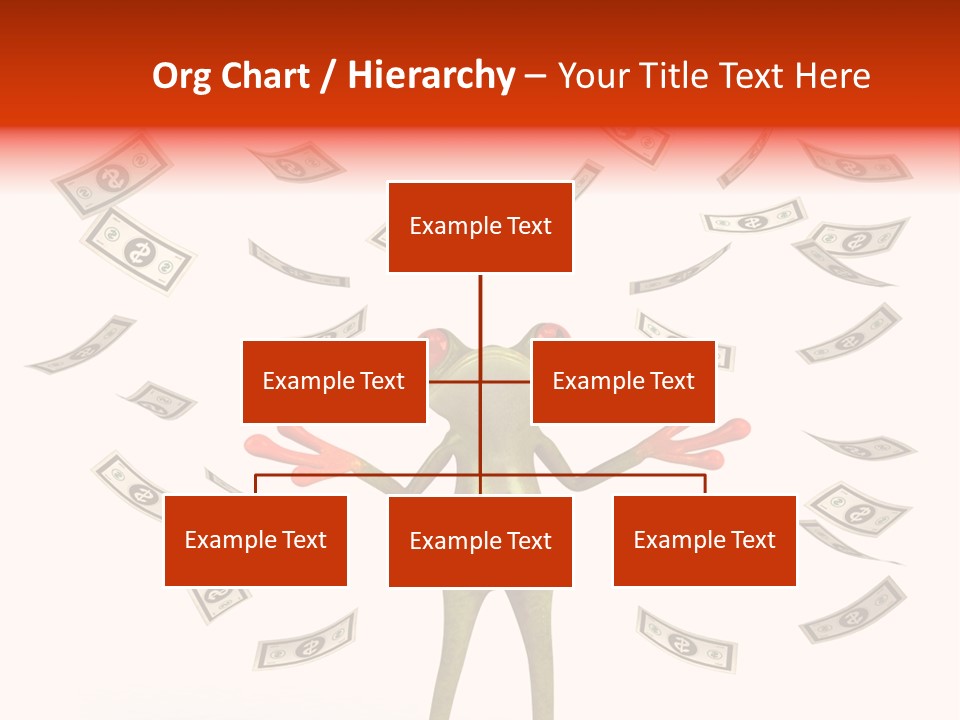 Org Chart / Hierarchy – Your Title Text Here

Example Text

Example Text

Example Text

Example Text

Example Text

Example Text